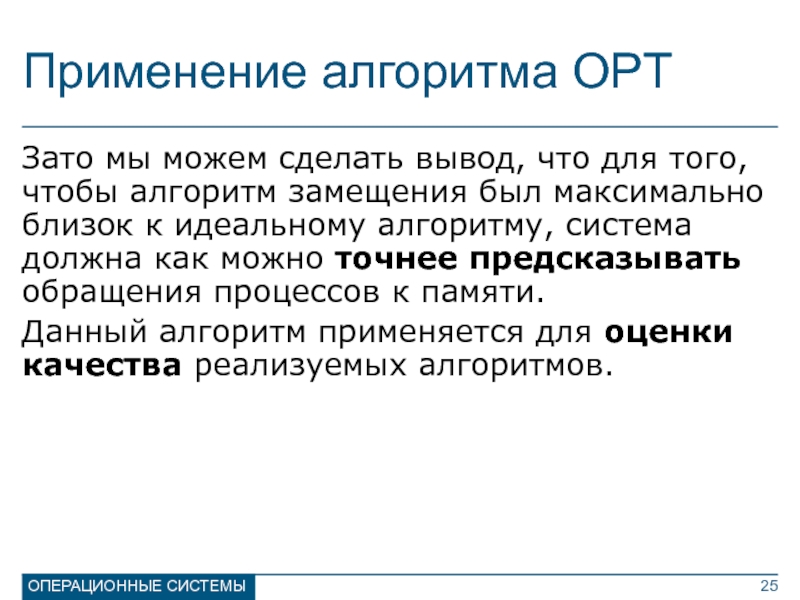 Применение алгоритма OPT

Зато мы можем сделать вывод, что для того, чтобы алгоритм замещения был максимально близок к идеальному алгоритму, система должна как можно точнее предсказывать обращения процессов к памяти.

Данный алгоритм применяется для оценки качества реализуемых алгоритмов.

ОПЕРАЦИОННЫЕ СИСТЕМЫ

25